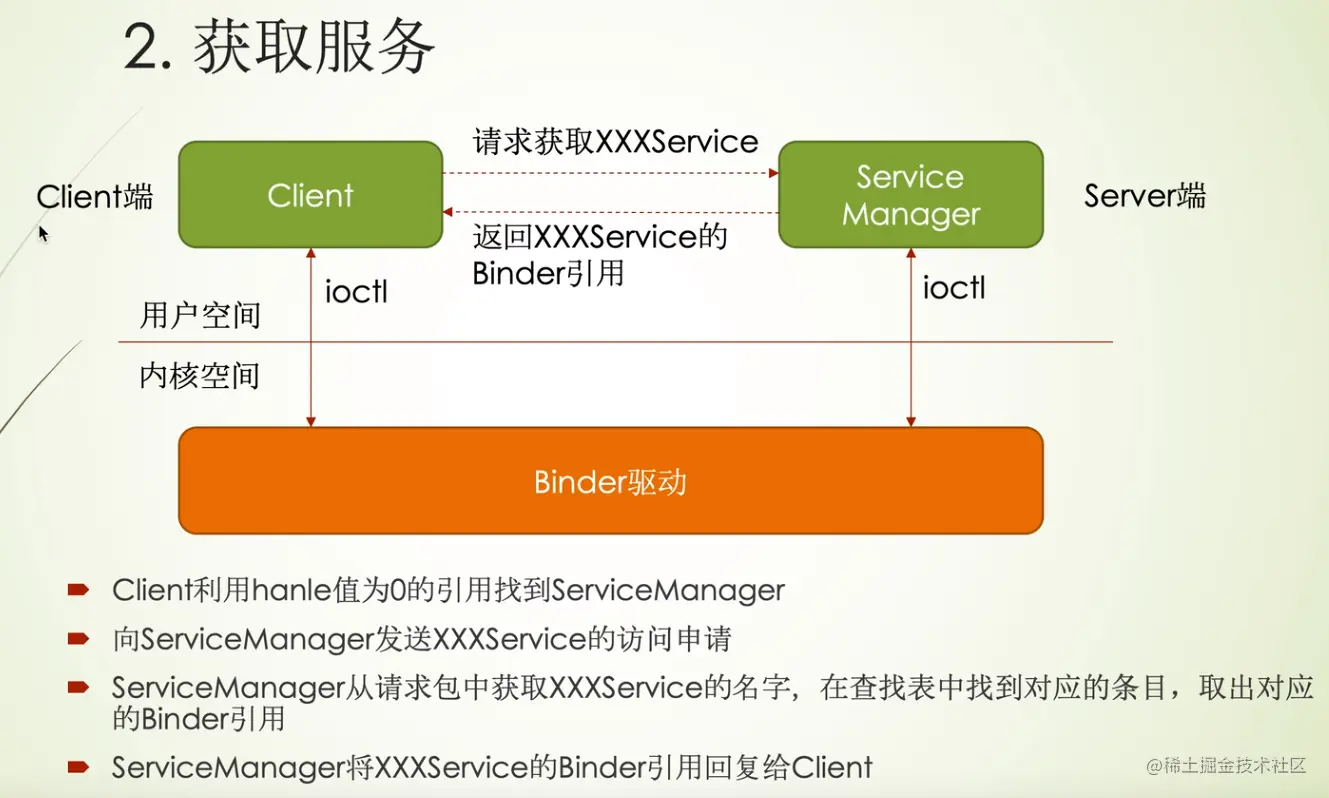 2. 获取服务

Client端

Client

请求获取XXXService

返回XXXService的Binder引用

Service Manager

Server端

ioctl

ioctl

用户空间

内核空间

Binder驱动

Client利用hanle值为0的引用找到ServiceManager

向ServiceManager发送XXXService的访问申请

ServiceManager从请求包中获取XXXService的名字，在查找表中找到对应的条目，取出对应的Binder引用

ServiceManager将XXXService的Binder引用回复给Client

@稀土掘金技术社区